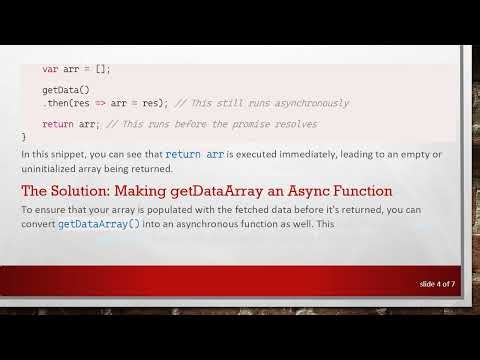 var arr = [];

getData()
.then(res => arr = res); // This still runs asynchronously

return arr; // This runs before the promise resolves
}

In this snippet, you can see that return arr is executed immediately, leading to an empty or uninitialized array being returned.

The Solution: Making getDataArray an Async Function

To ensure that your array is populated with the fetched data before it's returned, you can convert getDataArray() into an asynchronous function as well. This

slide 4 of 7